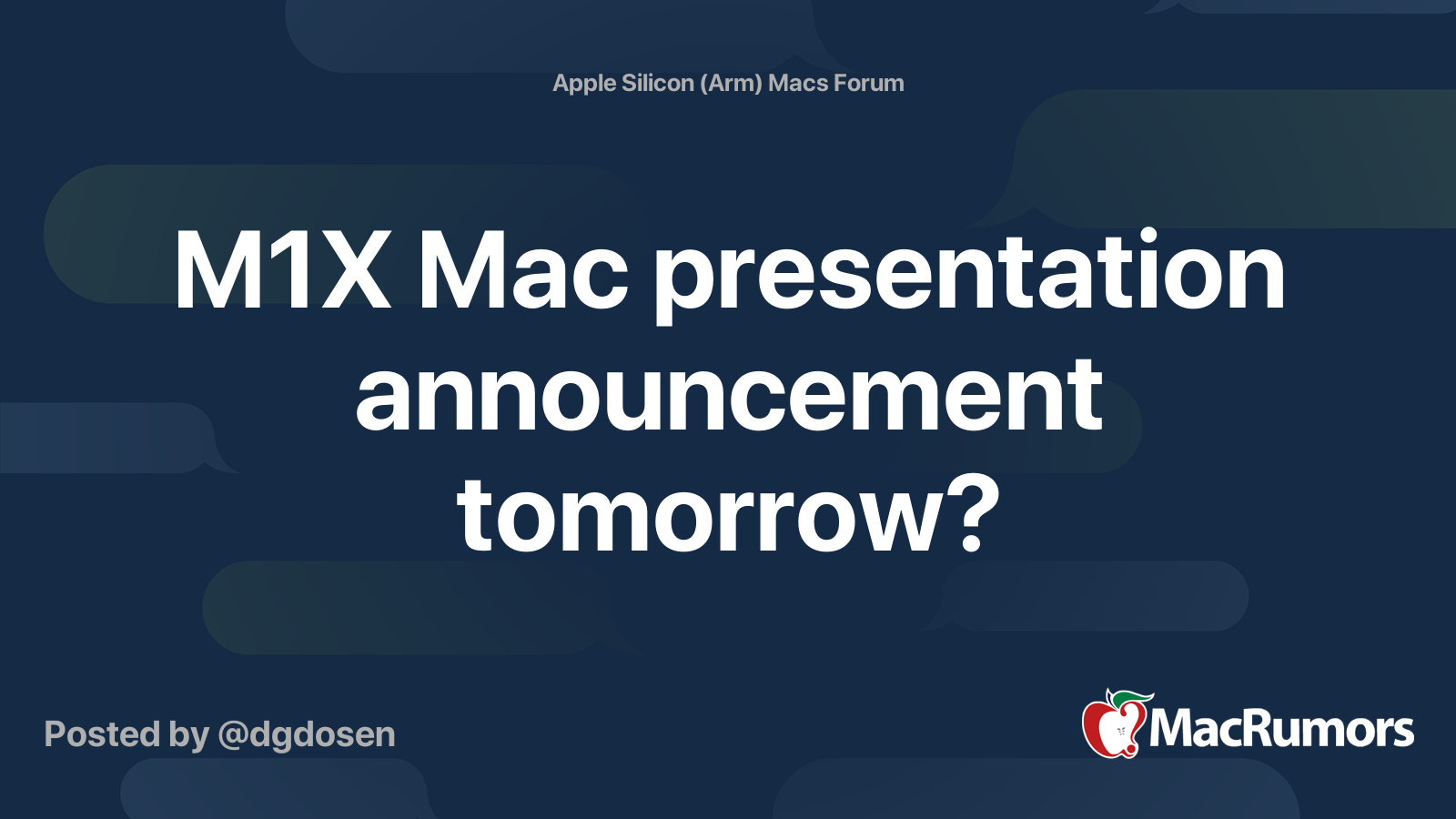 Apple Silicon (Arm) Macs Forum

M1X Mac presentation announcement tomorrow?

Posted by @dgdosen

MacRumors